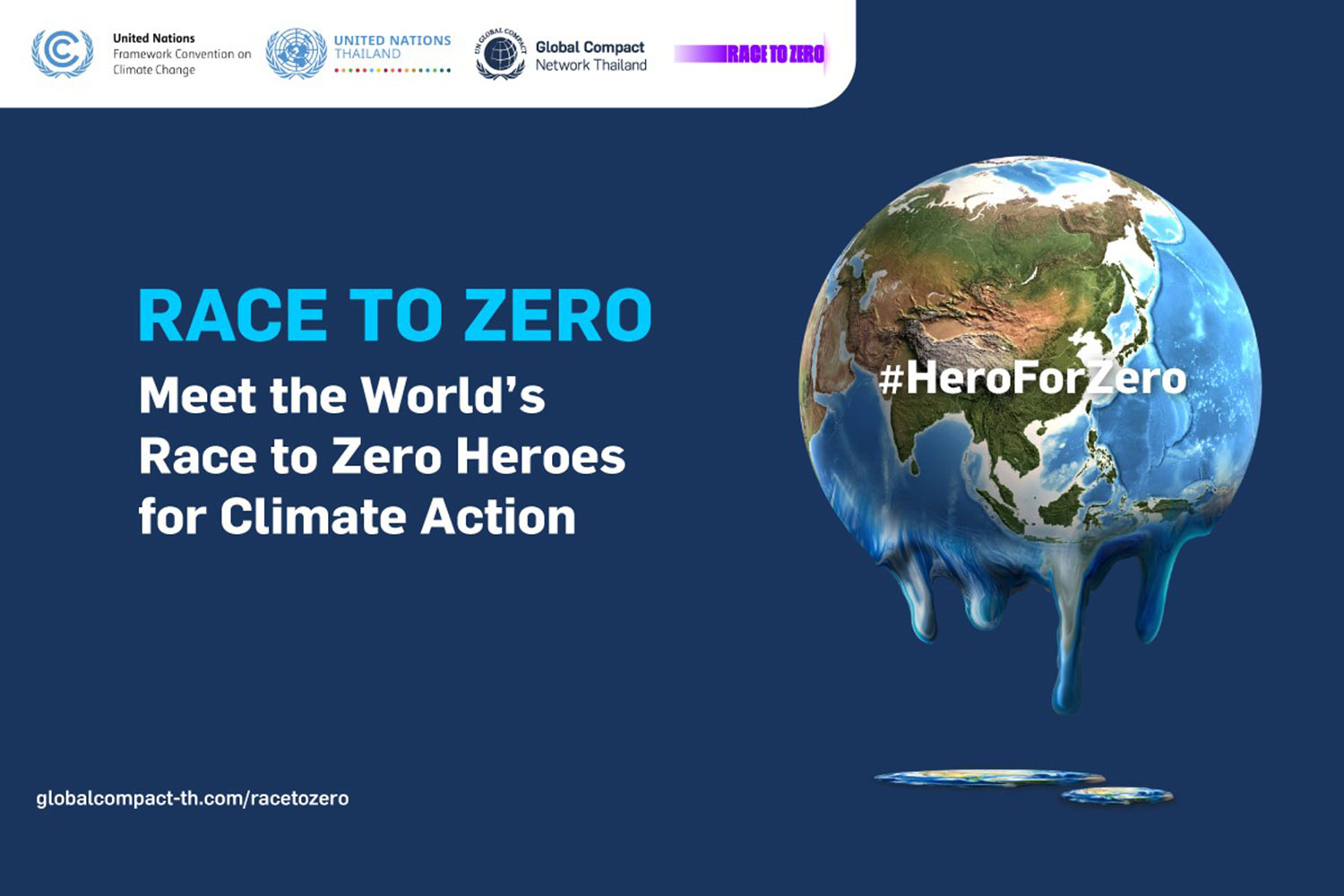 United Nations
Framework Convention on
Climate Change

UNITED NATIONS
THAILAND

UN GLOBAL COMPACT
Global Compact
Network Thailand

RACE TO ZERO

RACE TO ZERO
Meet the World's Race to Zero Heroes for Climate Action

#HeroForZero

globalcompact-th.com/racetozero